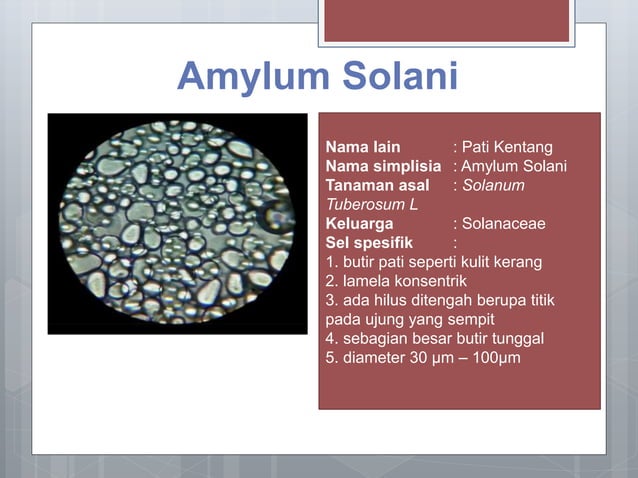 Amylum Solani

Nama lain : Pati Kentang
Nama simplisia : Amylum Solani
Tanaman asal : Solanum Tuberosum L
Keluarga : Solanaceae
Sel spesifik :
1. butir pati seperti kulit kerang
2. lamela konsentrik
3. ada hilus ditengah berupa titik pada ujung yang sempit
4. sebagian besar butir tunggal
5. diameter 30 µm – 100µm